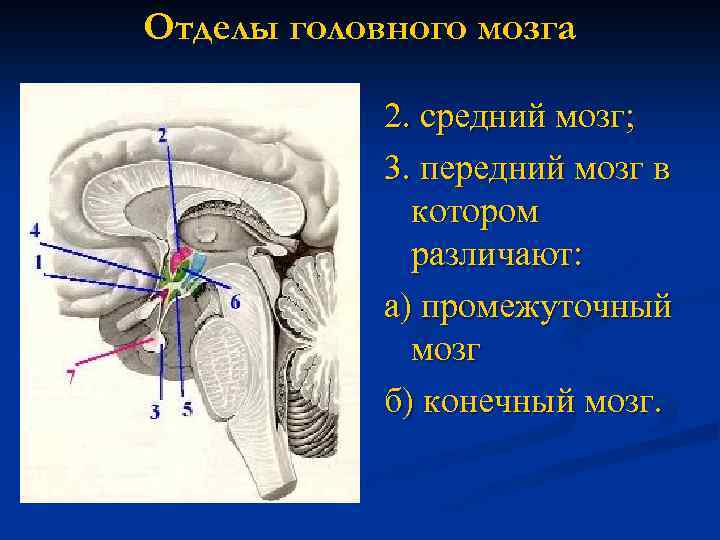 Отделы головного мозга

2
4
1
6
7
3
5

2. средний мозг;

3. передний мозг в котором различают:

а) промежуточный мозг

б) конечный мозг.